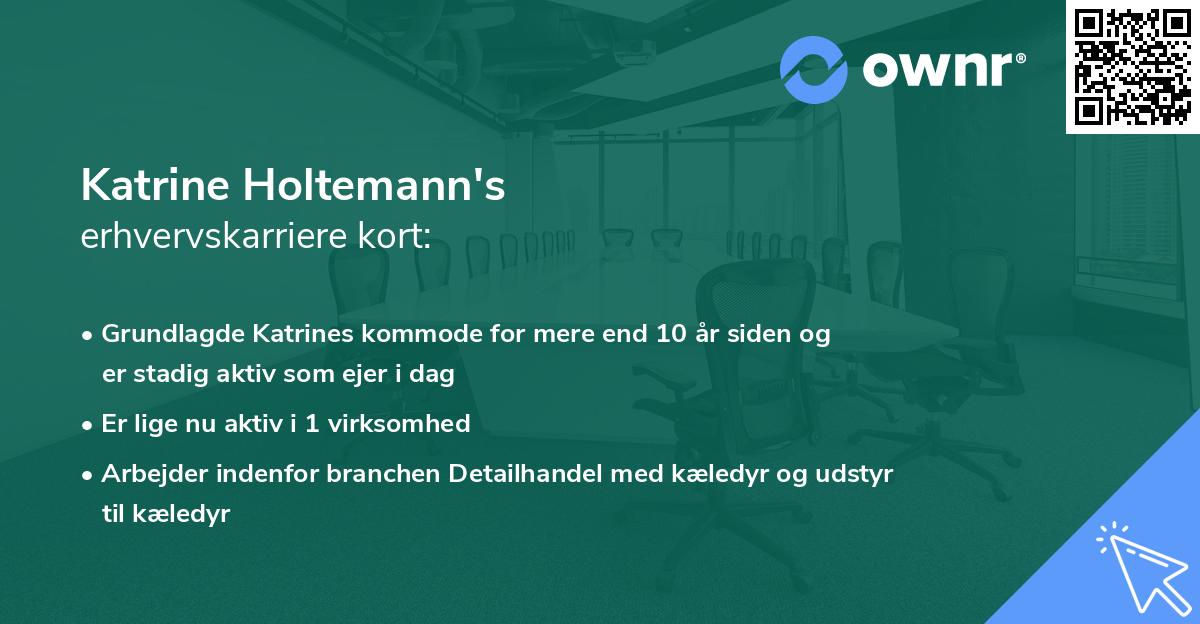 ownr®

Katrine Holtemann's
erhvervskarriere kort:

• Grundlagde Katrines kommode for mere end 10 år siden og er stadig aktiv som ejer i dag
• Er lige nu aktiv i 1 virksomhed
• Arbejder indenfor branchen Detailhandel med kæledyr og udstyr til kæledyr